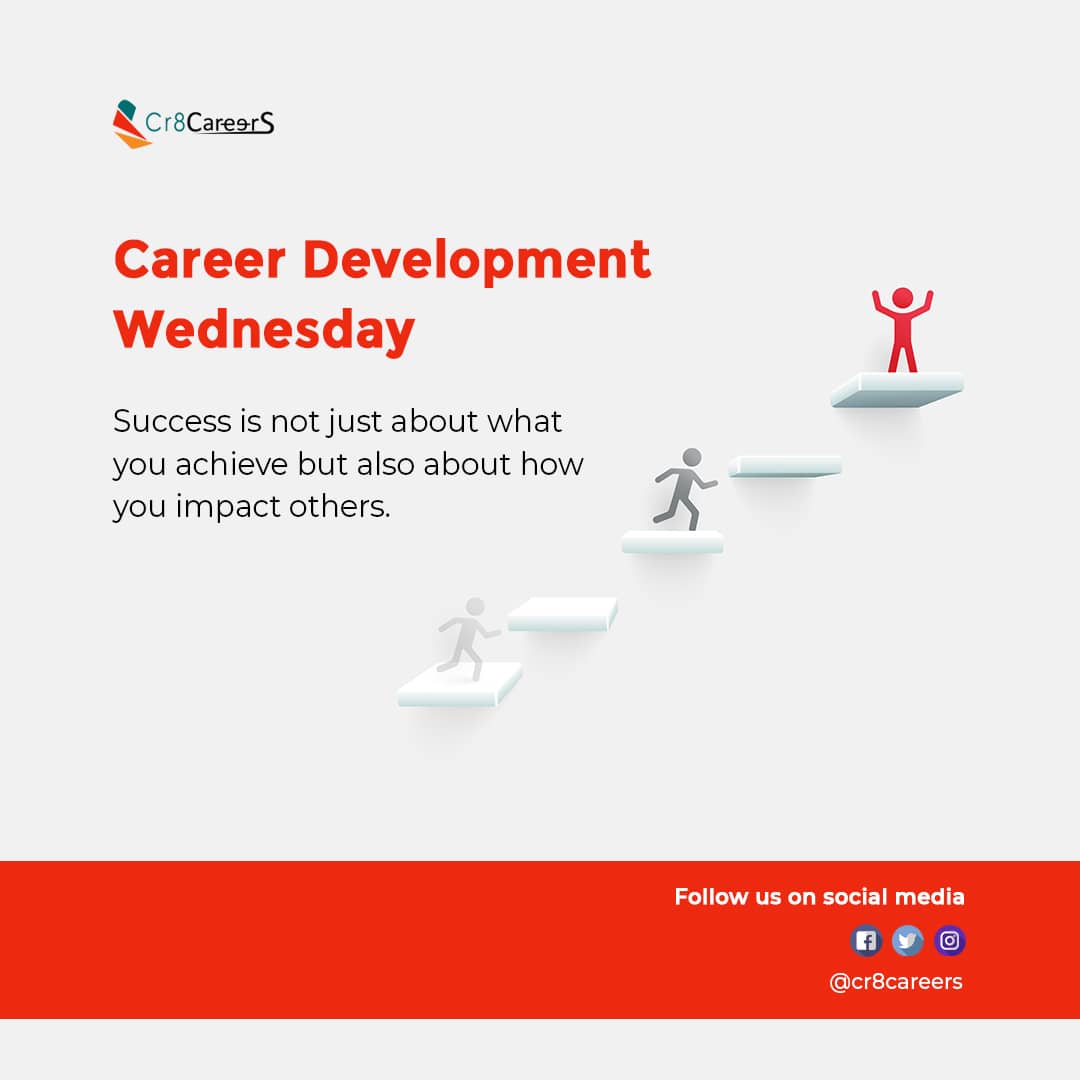 Cr8CareerS

Career Development Wednesday

Success is not just about what you achieve but also about how you impact others.

Follow us on social media

@cr8careers